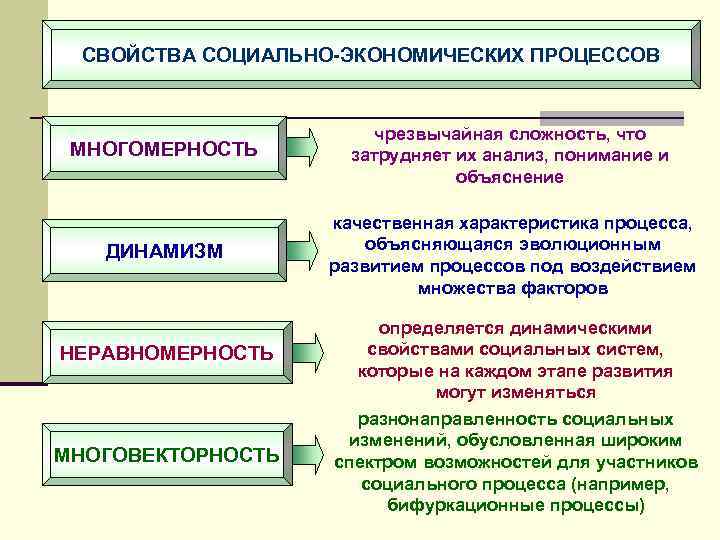 СВОЙСТВА СОЦИАЛЬНО-ЭКОНОМИЧЕСКИХ ПРОЦЕССОВ

МНОГОМЕРНОСТЬ

чрезвычайная сложность, что затрудняет их анализ, понимание и объяснение

ДИНАМИЗМ

качественная характеристика процесса, объясняющаяся эволюционным развитием процессов под воздействием множества факторов

НЕРАВНОМЕРНОСТЬ

определяется динамическими свойствами социальных систем, которые на каждом этапе развития могут изменяться

МНОГОВЕКТОРНОСТЬ

разнонаправленность социальных изменений, обусловленная широким спектром возможностей для участников социального процесса (например, бифуркационные процессы)